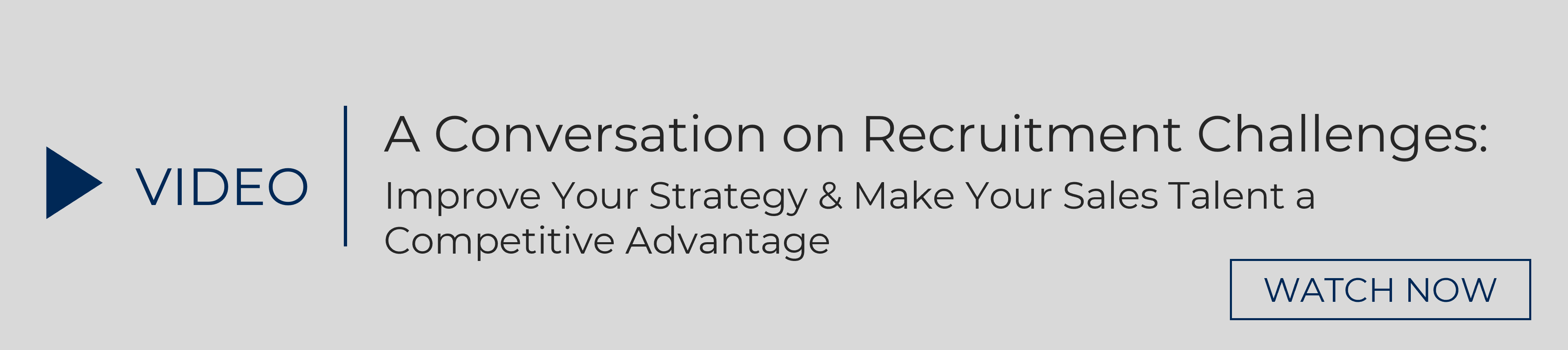 VIDEO

A Conversation on Recruitment Challenges:

Improve Your Strategy & Make Your Sales Talent a Competitive Advantage

WATCH NOW